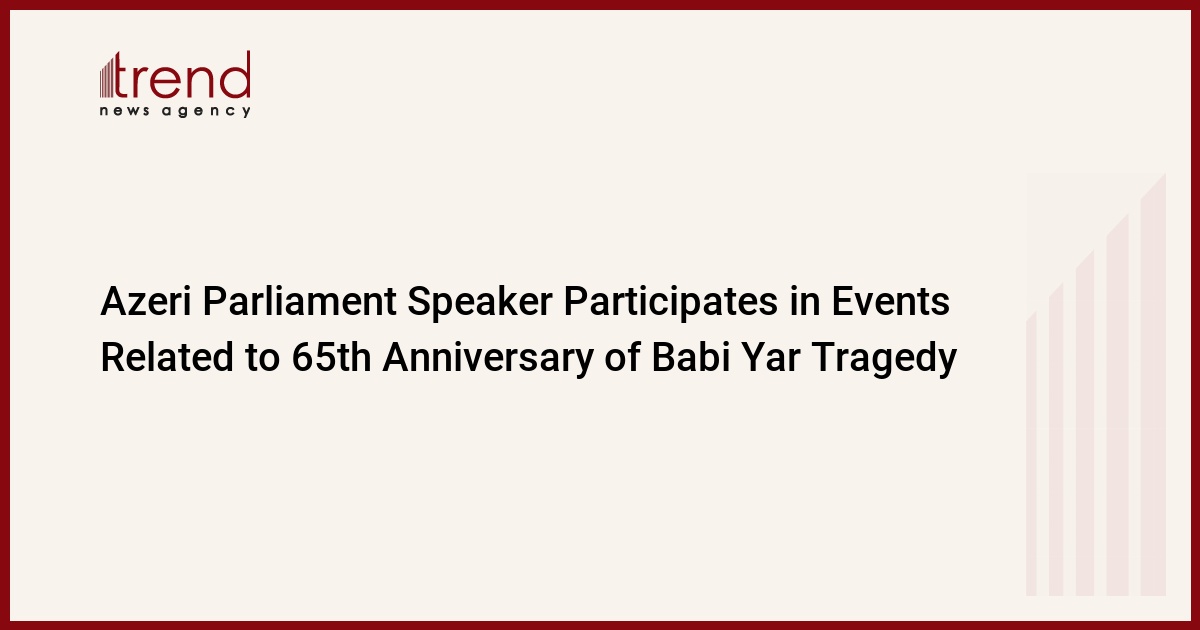 trend
news agency

Azeri Parliament Speaker Participates in Events Related to 65th Anniversary of Babi Yar Tragedy